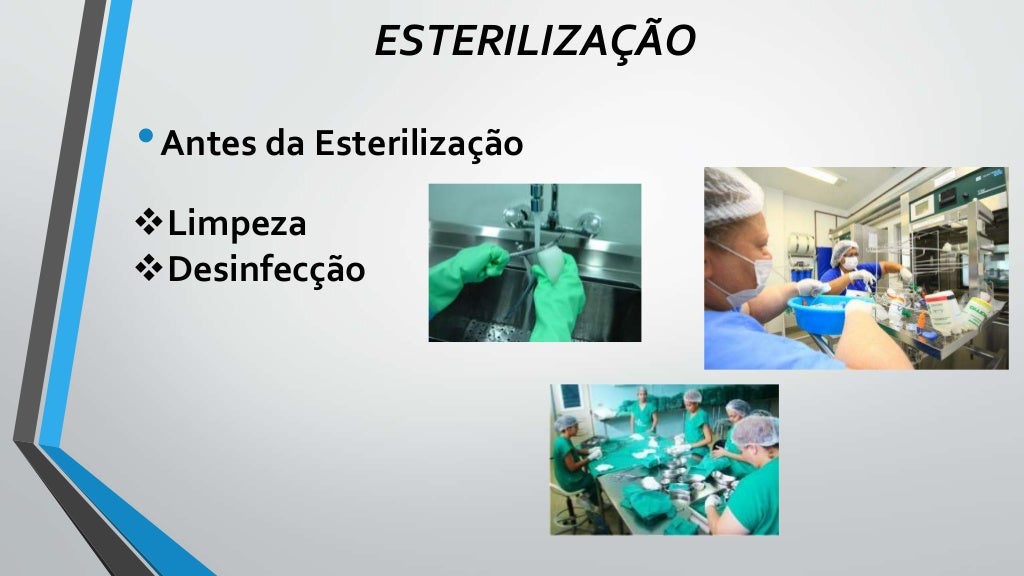 ESTERILIZAÇÃO

• Antes da Esterilização

❖ Limpeza
❖ Desinfecção